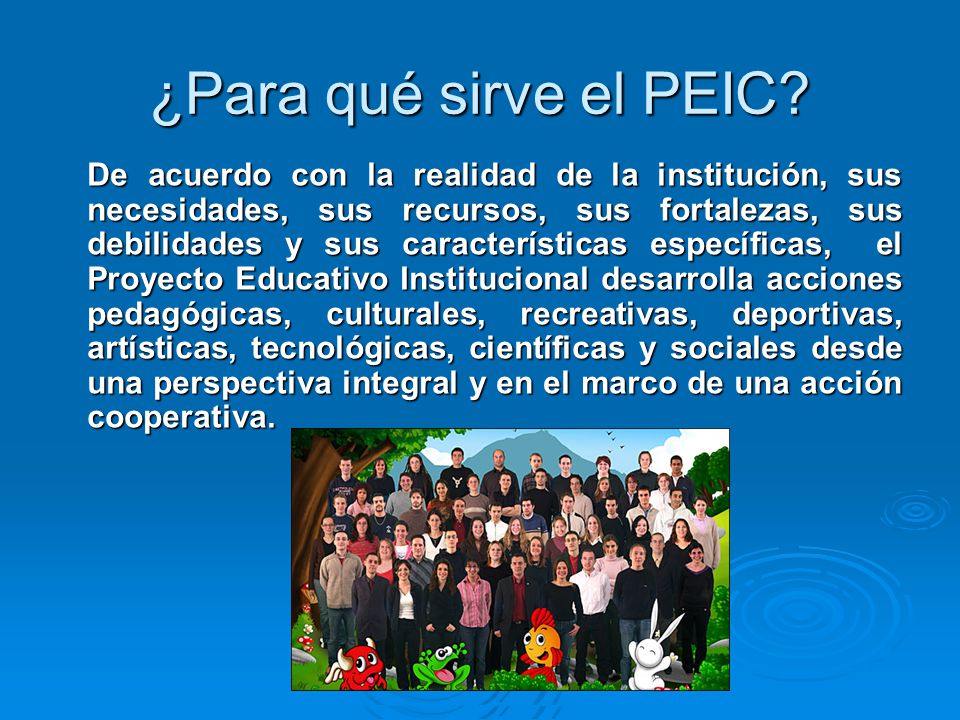 ¿Para qué sirve el PEIC?

De acuerdo con la realidad de la institución, sus necesidades, sus recursos, sus fortalezas, sus debilidades y sus características específicas, el Proyecto Educativo Institucional desarrolla acciones pedagógicas, culturales, recreativas, deportivas, artísticas, tecnológicas, científicas y sociales desde una perspectiva integral y en el marco de una acción cooperativa.